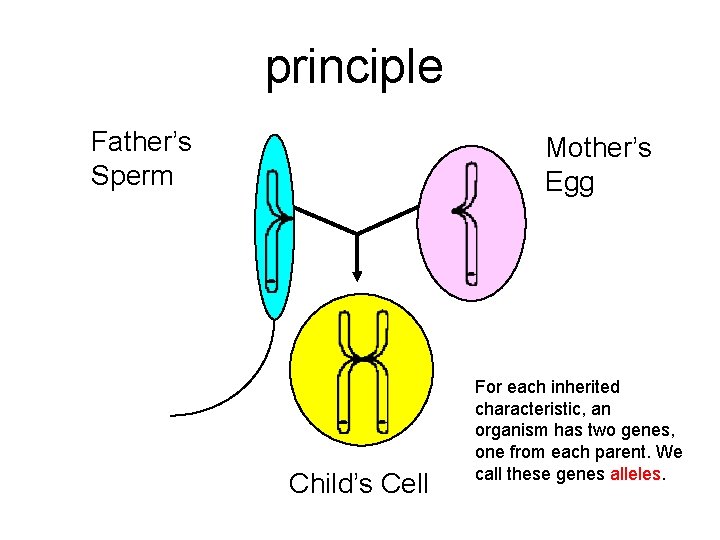 principle

Father's Sperm

Mother's Egg

Child's Cell

For each inherited characteristic, an organism has two genes, one from each parent. We call these genes alleles.